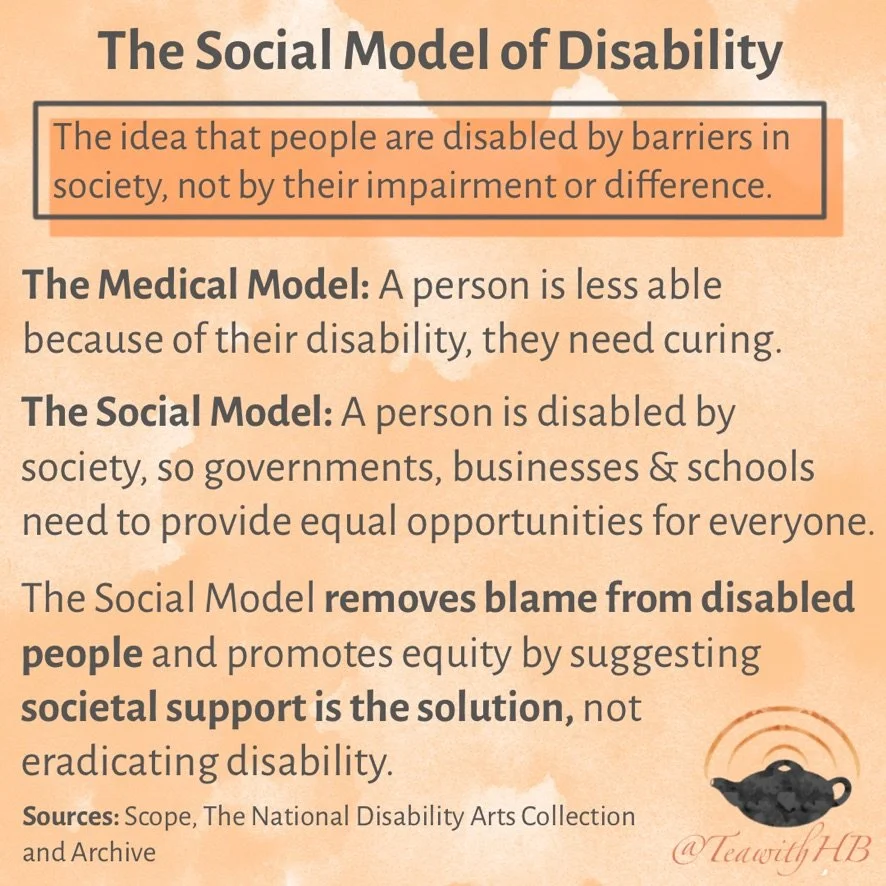 The Social Model of Disability

The idea that people are disabled by barriers in society, not by their impairment or difference.

The Medical Model: A person is less able because of their disability, they need curing.

The Social Model: A person is disabled by society, so governments, businesses & schools need to provide equal opportunities for everyone.

The Social Model removes blame from disabled people and promotes equity by suggesting societal support is the solution, not eradicating disability.

Sources: Scope, The National Disability Arts Collection and Archive

@TeawithHB